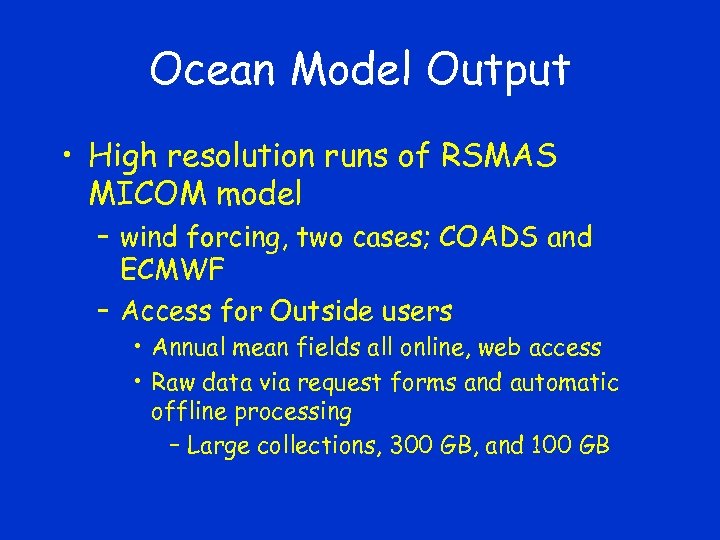 Ocean Model Output

• High resolution runs of RSMAS MICOM model
– wind forcing, two cases; COADS and ECMWF
– Access for Outside users
• Annual mean fields all online, web access
• Raw data via request forms and automatic offline processing
– Large collections, 300 GB, and 100 GB